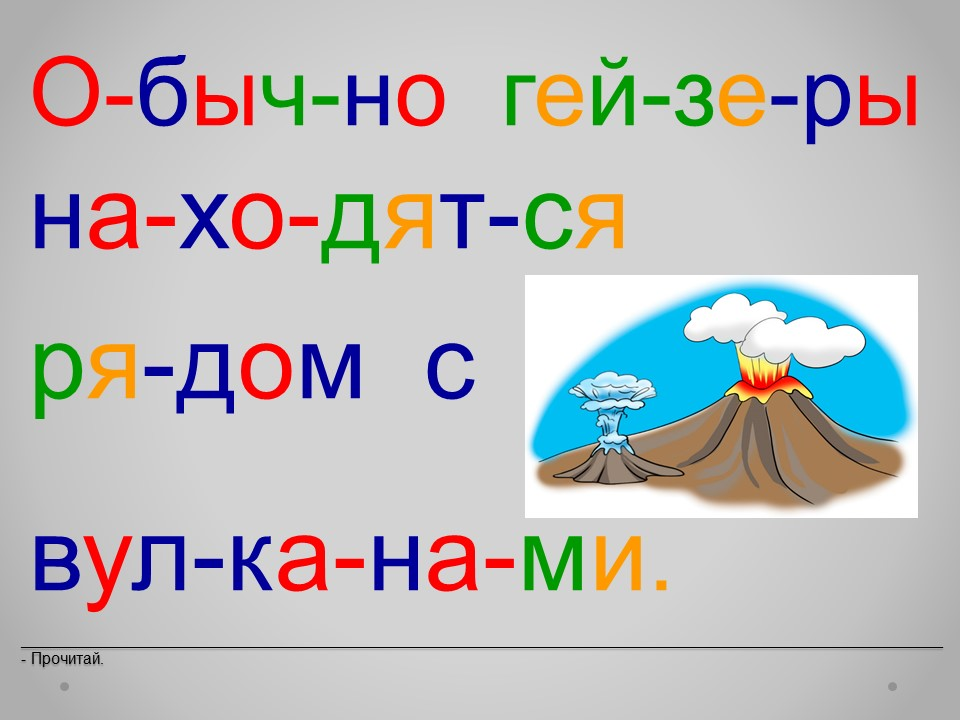 О-быч-но гей-зе-ры на-хо-дят-ся ря-дом с

вул-ка-на-ми.

- Прочитай.